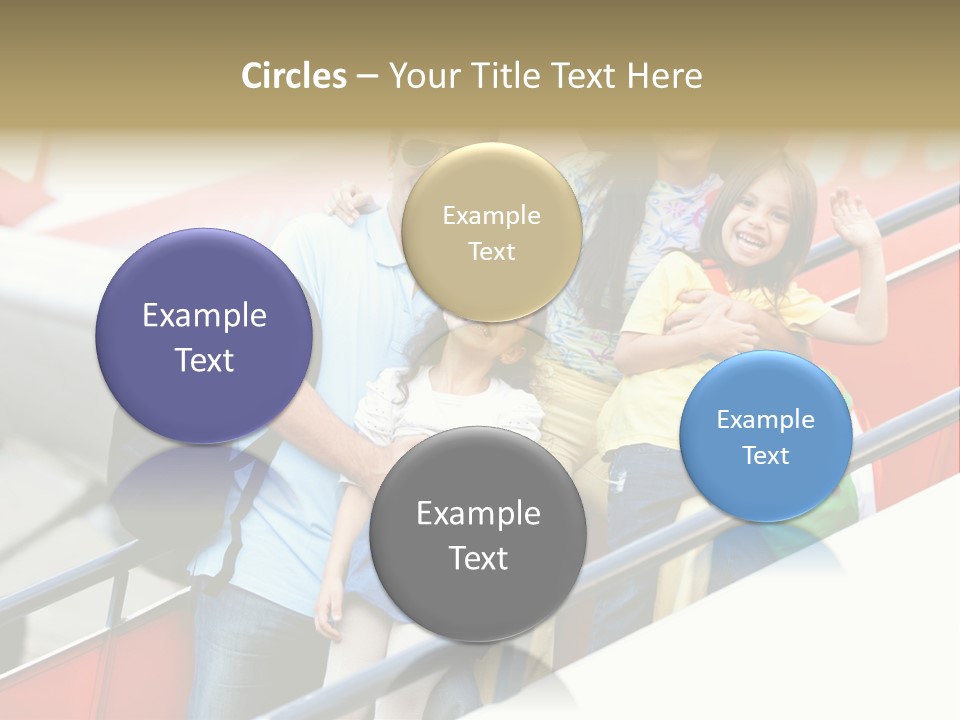 Circles – Your Title Text Here

Example Text

Example Text

Example Text

Example Text